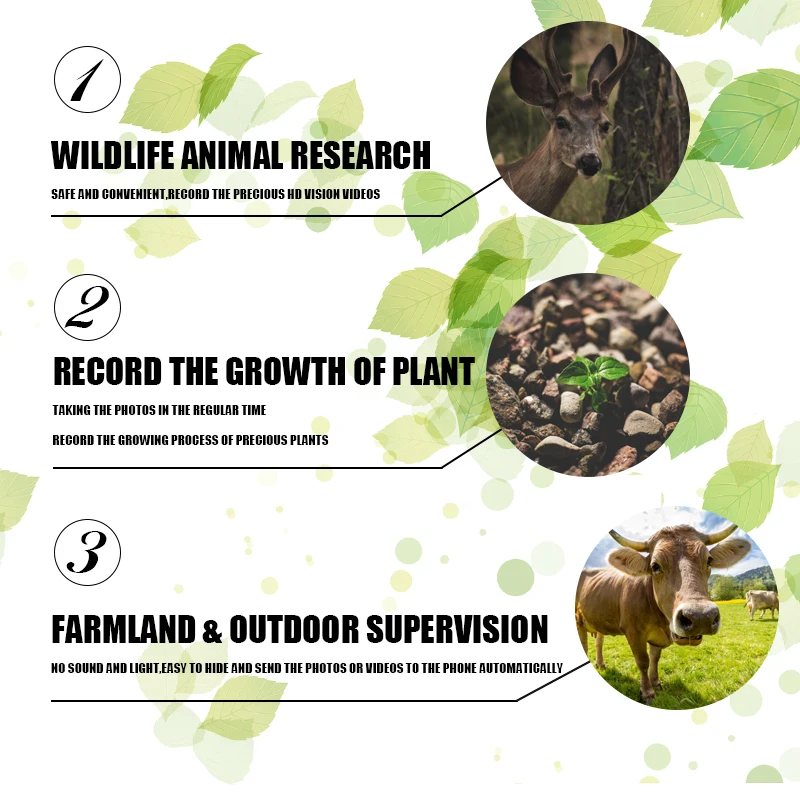 1

WILDLIFE ANIMAL RESEARCH

SAFE AND CONVENIENT,RECORD THE PRECIOUS HD VISION VIDEOS

2

RECORD THE GROWTH OF PLANT

TAKING THE PHOTOS IN THE REGULAR TIME

RECORD THE GROWING PROCESS OF PRECIOUS PLANTS

3

FARMLAND & OUTDOOR SUPERVISION

NO SOUND AND LIGHT,EASY TO HIDE AND SEND THE PHOTOS OR VIDEOS TO THE PHONE AUTOMATICALLY